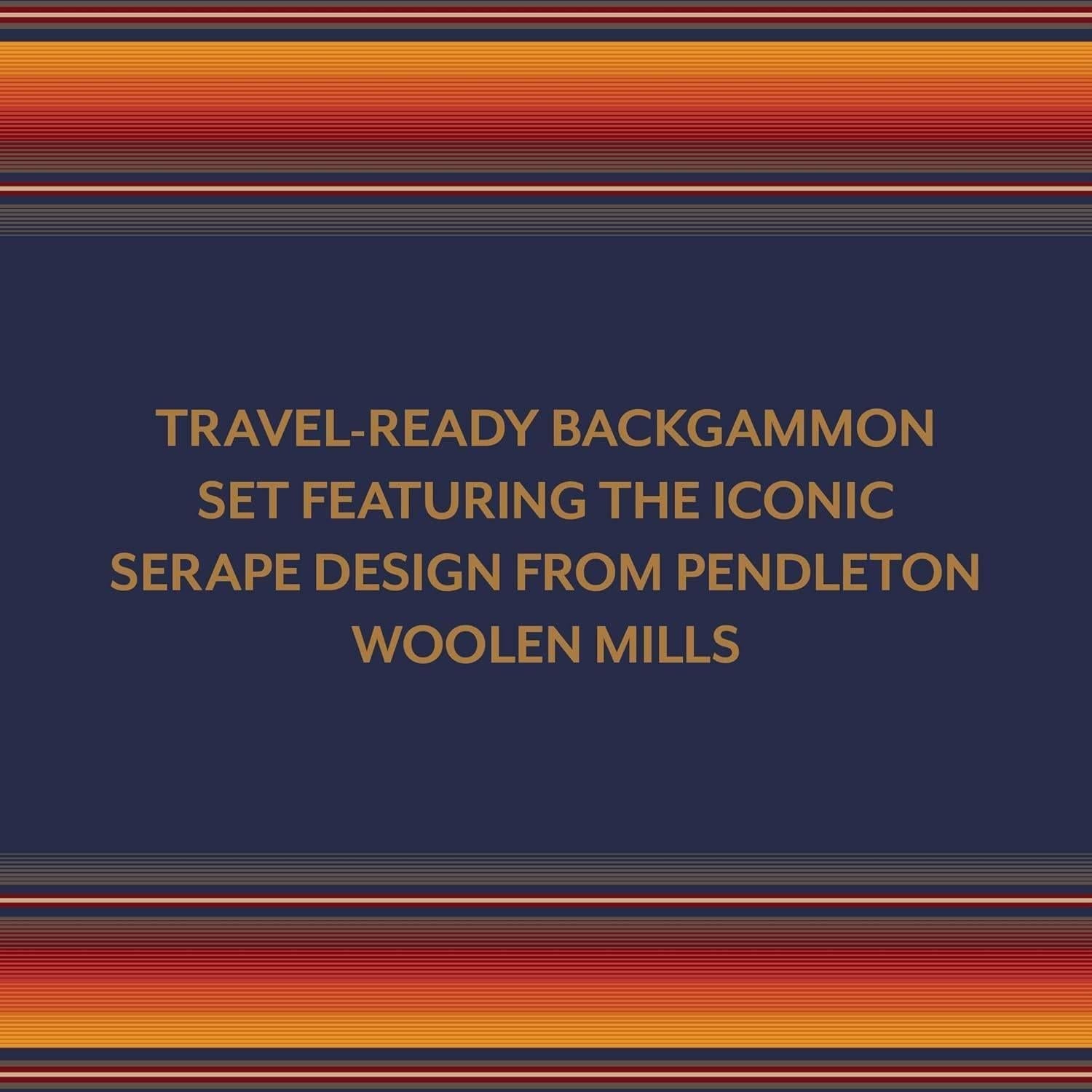 TRAVEL-READY BACKGAMMON SET FEATURING THE ICONIC SERAPE DESIGN FROM PENDLETON WOOLEN MILLS